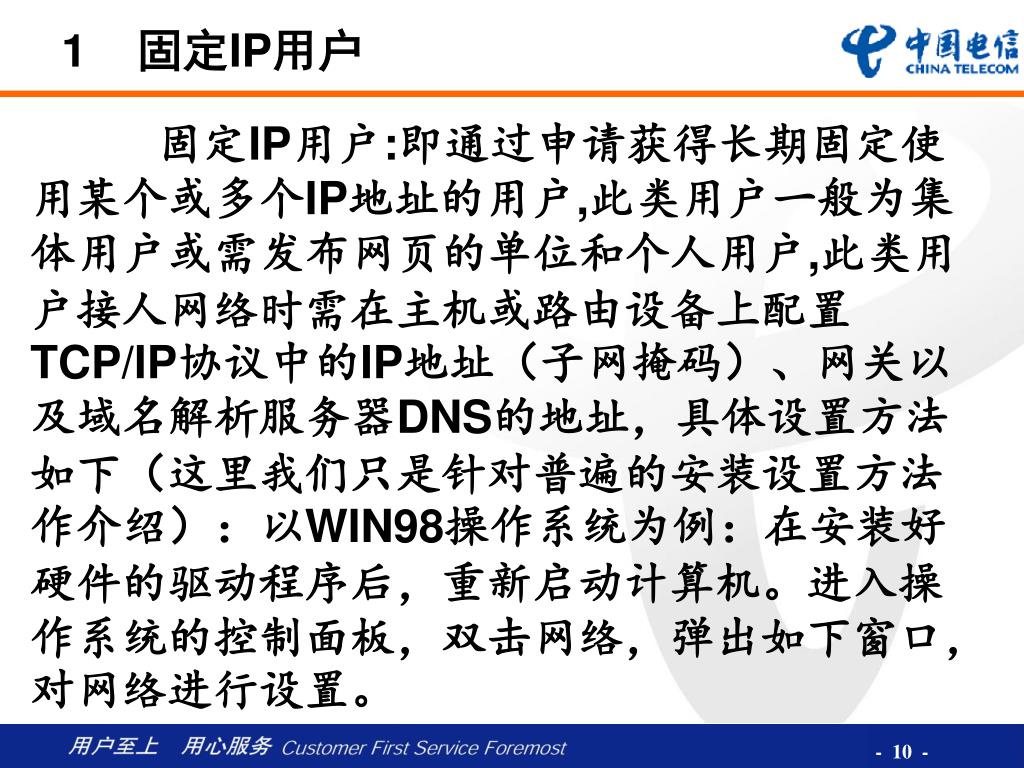 1 固定IP用户

中国电信
CHINA TELECOM

固定IP用户:即通过申请获得长期固定使用某个或多个IP地址的用户,此类用户一般为集体用户或需发布网页的单位和个人用户,此类用户接人网络时需在主机或路由设备上配置TCP/IP协议中的IP地址（子网掩码）、网关以及域名解析服务器DNS的地址，具体设置方法如下（这里我们只是针对普遍的安装设置方法作介绍）：以WIN98操作系统为例：在安装好硬件的驱动程序后，重新启动计算机。进入操作系统的控制面板，双击网络，弹出如下窗口，对网络进行设置。

用户至上 用心服务 Customer First Service Foremost

- 10 -